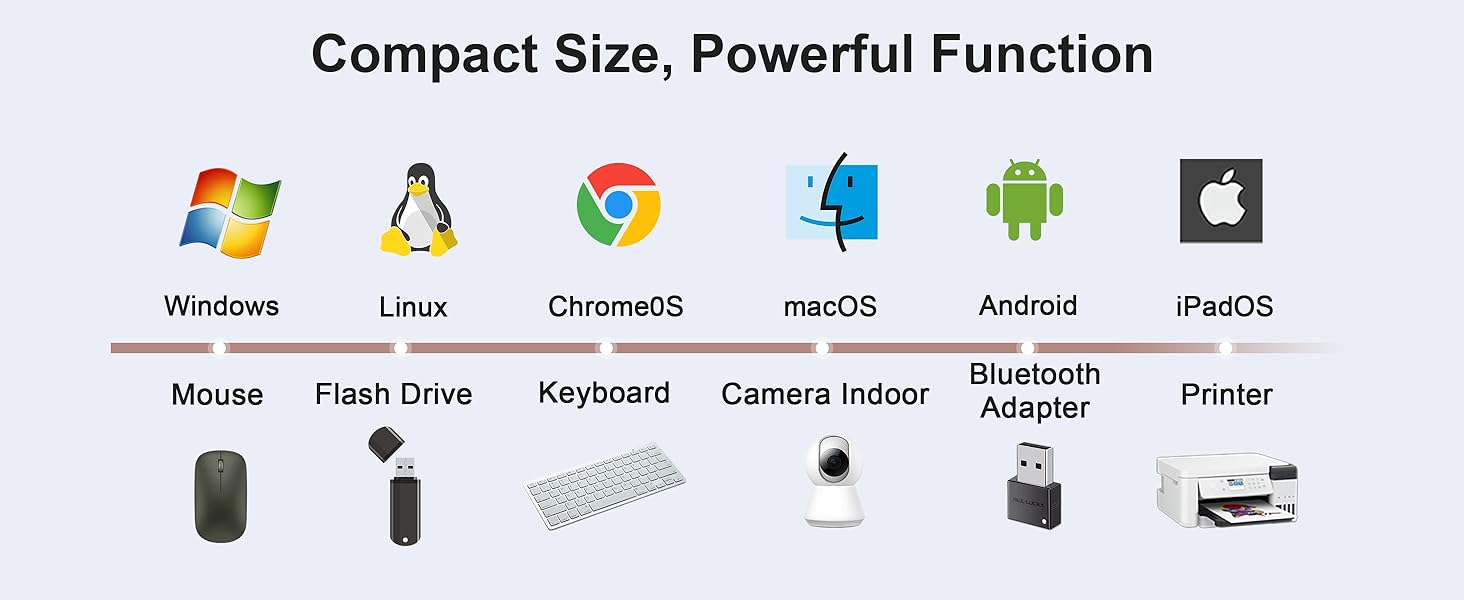 Compact Size, Powerful Function

Windows Linux Chrome0S macOS Android iPadOS

Mouse Flash Drive Keyboard Camera Indoor Bluetooth Adapter Printer